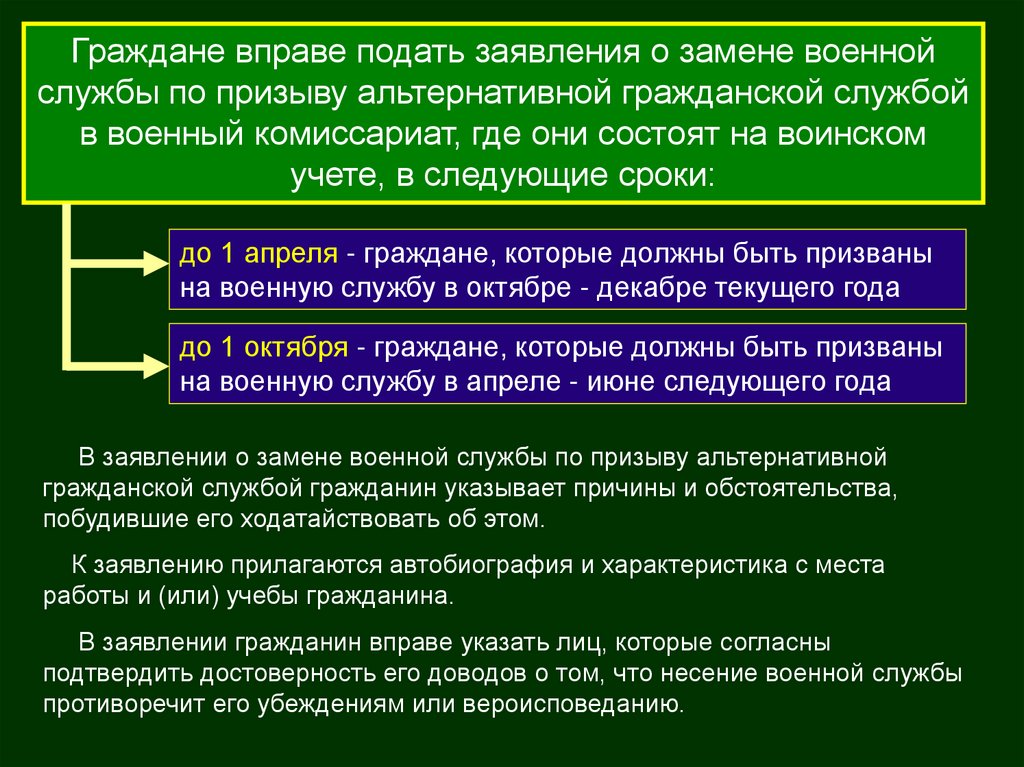 Граждане вправе подать заявления о замене военной службы по призыву альтернативной гражданской службой в военный комиссариат, где они состоят на воинском учете, в следующие сроки:

до 1 апреля - граждане, которые должны быть призваны на военную службу в октябре - декабре текущего года

до 1 октября - граждане, которые должны быть призваны на военную службу в апреле - июне следующего года

В заявлении о замене военной службы по призыву альтернативной гражданской службой гражданин указывает причины и обстоятельства, побудившие его ходатайствовать об этом.

К заявлению прилагаются автобиография и характеристика с места работы и (или) учебы гражданина.

В заявлении гражданин вправе указать лиц, которые согласны подтвердить достоверность его доводов о том, что несение военной службы противоречит его убеждениям или вероисповеданию.